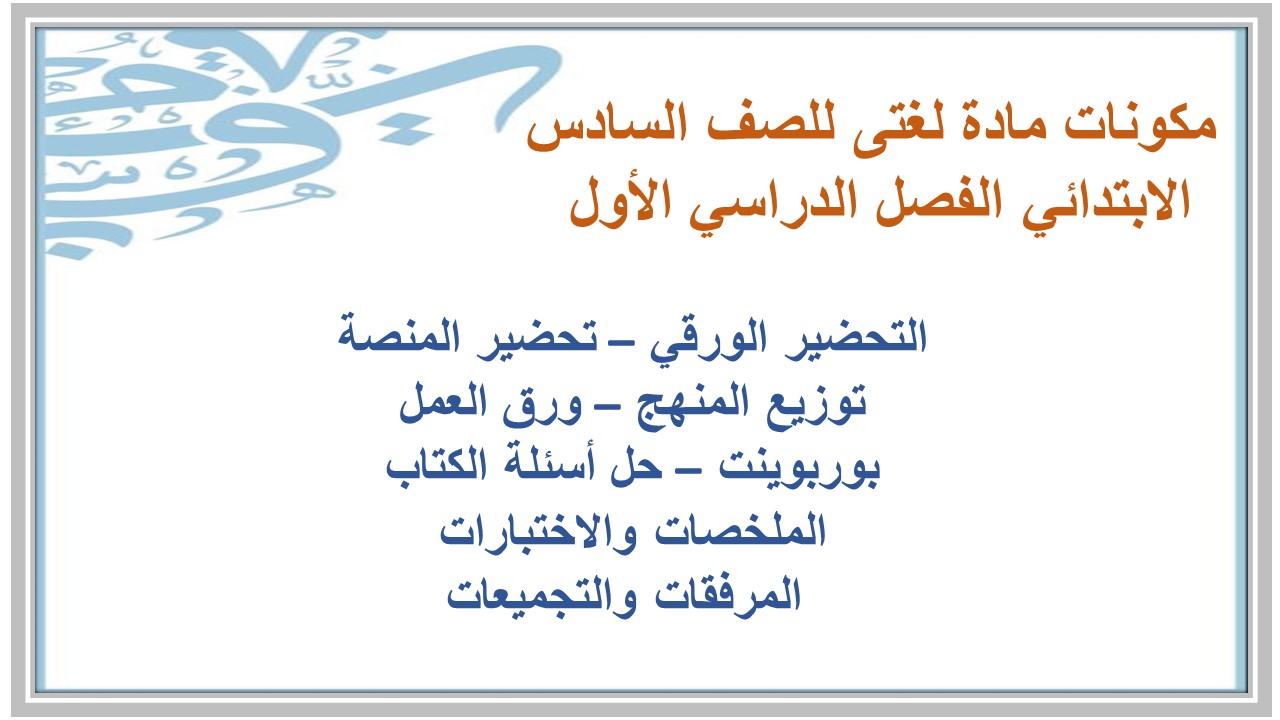 مكونات مادة لغتى للصف السادس الابتدائي الفصل الدراسي الأول

التحضير الورقي – تحضير المنصة
توزيع المنهج – ورق العمل
بوربوينت – حل أسئلة الكتاب
الملخصات والاختبارات
المرفقات والتجميعات